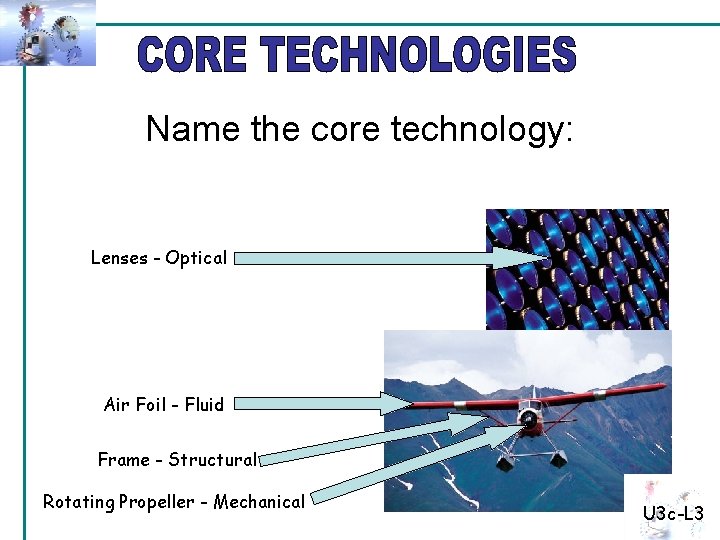 CORE TECHNOLOGIES

Name the core technology:

Lenses - Optical

Air Foil - Fluid

Frame - Structural

Rotating Propeller - Mechanical

U3c-L3